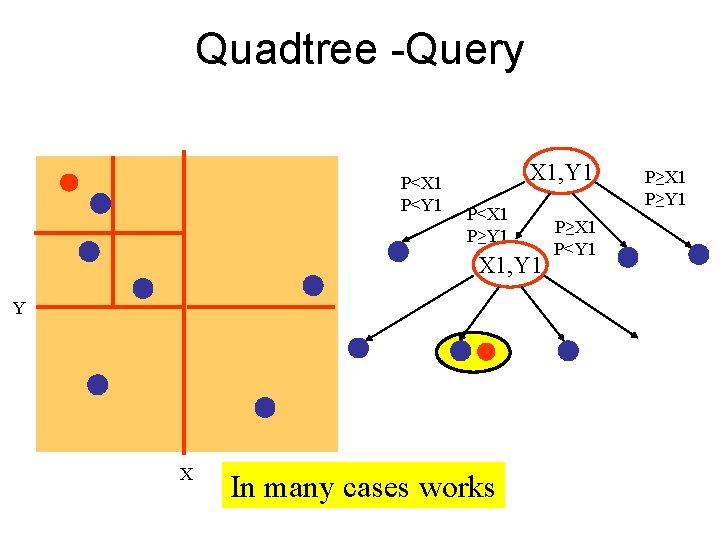 Quadtree -Query

Y

X

X1,Y1

P<X1
P<Y1

P<X1
P≥Y1

P≥X1
P<Y1

P≥X1
P≥Y1

X1,Y1

In many cases works